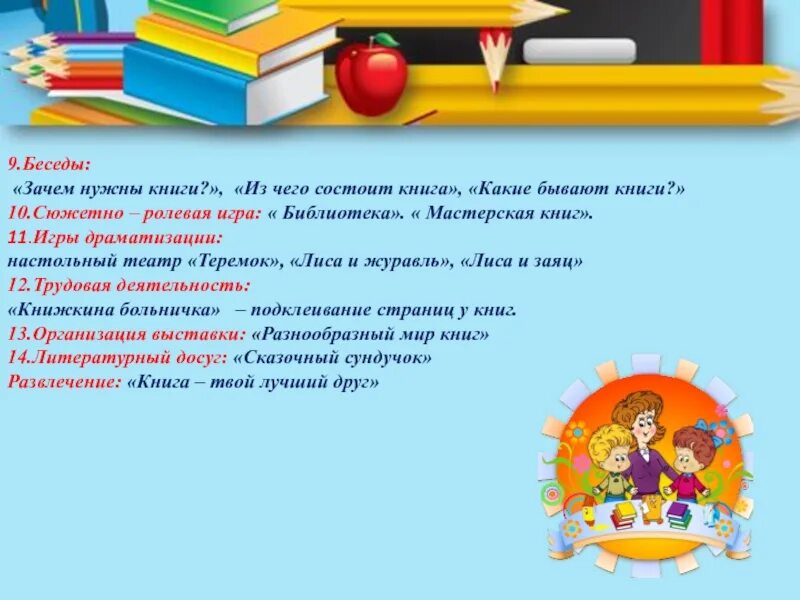 9.Беседы:
«Зачем нужны книги?», «Из чего состоит книга», «Какие бывают книги?»
10.Сюжетно – ролевая игра: « Библиотека». « Мастерская книг».
11.Игры драматизации:
настольный театр «Теремок», «Лиса и журавль», «Лиса и заяц»
12.Трудовая деятельность:
«Книжкина больничка» – подклеивание страниц у книг.
13.Организация выставки: «Разнообразный мир книг»
14.Литературный досуг: «Сказочный сундучок»
Развлечение: «Книга – твой лучший друг»